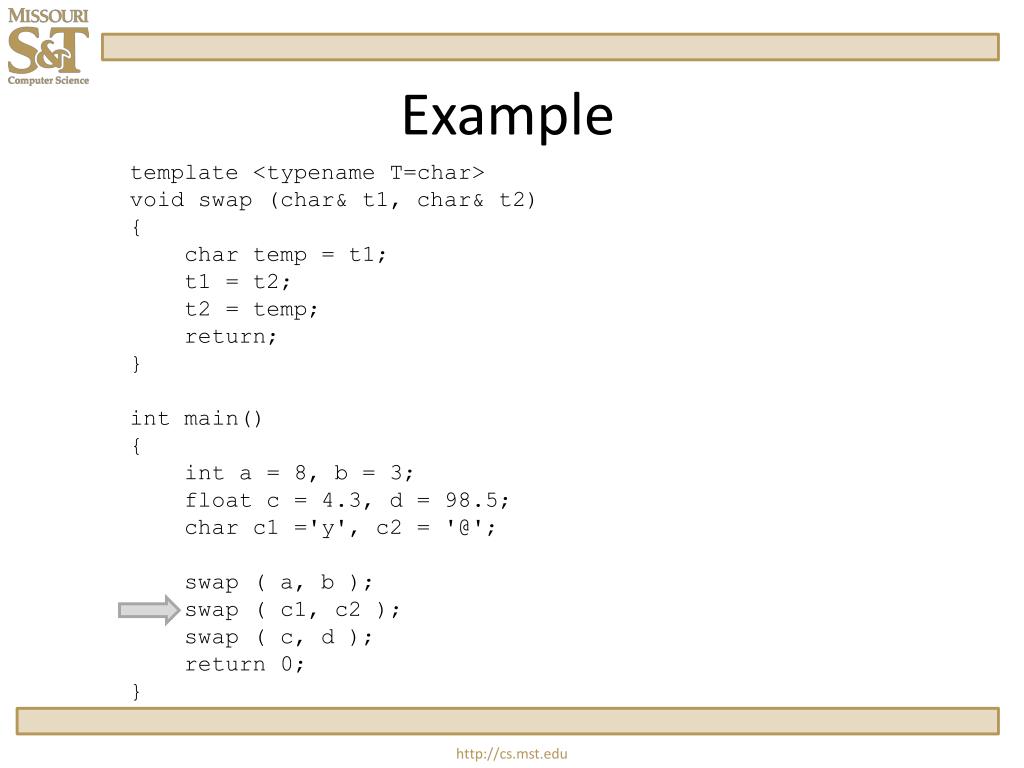 MISSOURI
S&T
Computer Science

Example

template <typename T=char>
void swap (char& t1, char& t2)
{
    char temp = t1;
    t1 = t2;
    t2 = temp;
    return;
}

int main()
{
    int a = 8, b = 3;
    float c = 4.3, d = 98.5;
    char c1 ='y', c2 = '@';

    swap ( a, b );
    swap ( c1, c2 );
    swap ( c, d );
    return 0;
}

http://cs.mst.edu